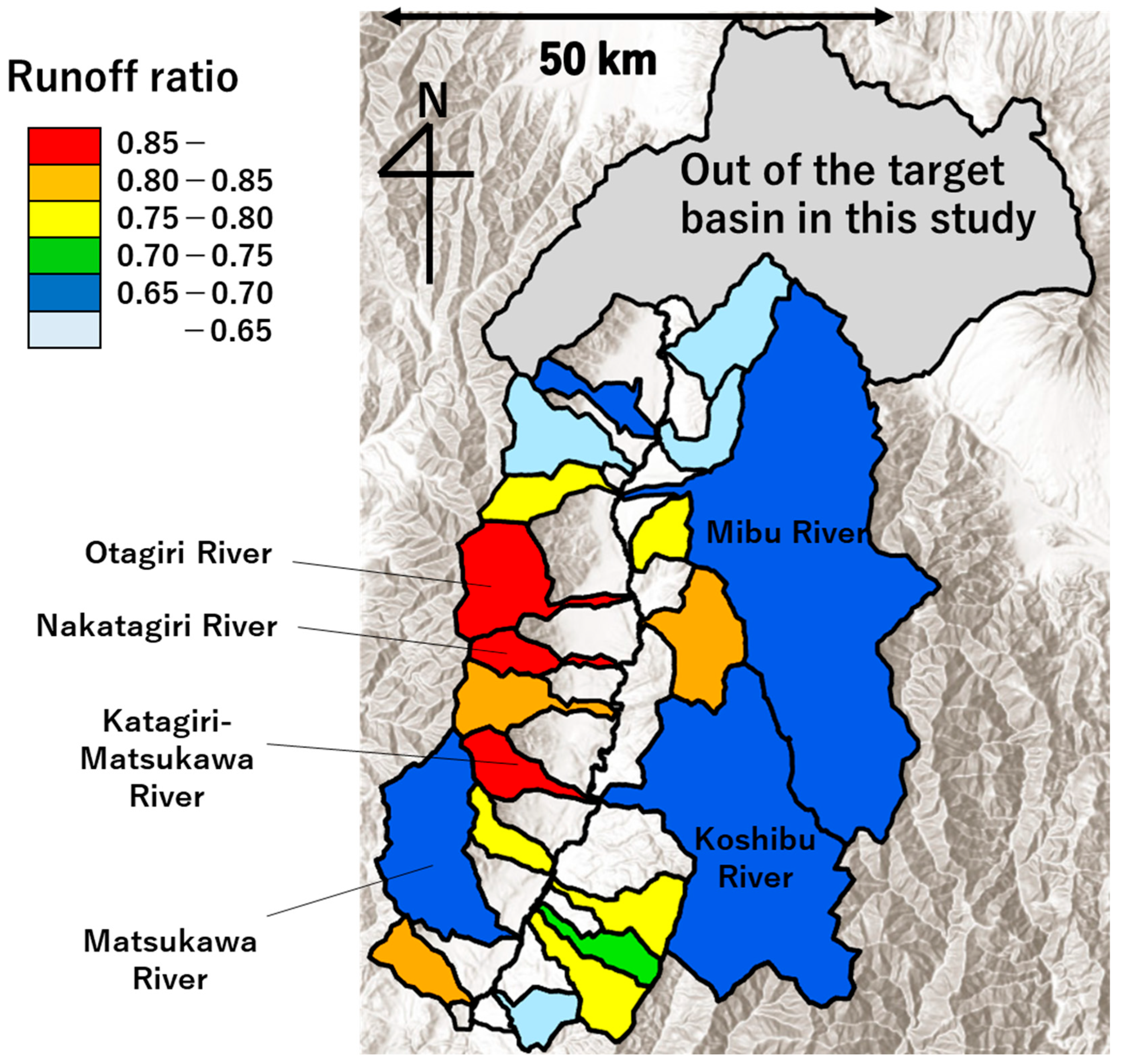 Runoff ratio

0.85 –
0.80 – 0.85
0.75 – 0.80
0.70 – 0.75
0.65 – 0.70
– 0.65

50 km

N

Out of the target basin in this study

Mibu River

Otagiri River

Nakatagiri River

Katagiri-Matsukawa River

Koshibu River

Matsukawa River